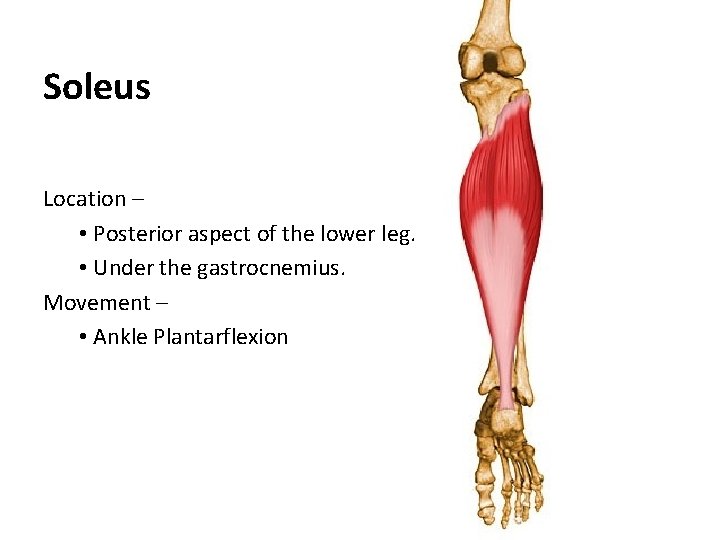 Soleus

Location –

• Posterior aspect of the lower leg.

• Under the gastrocnemius.

Movement –

• Ankle Plantarflexion